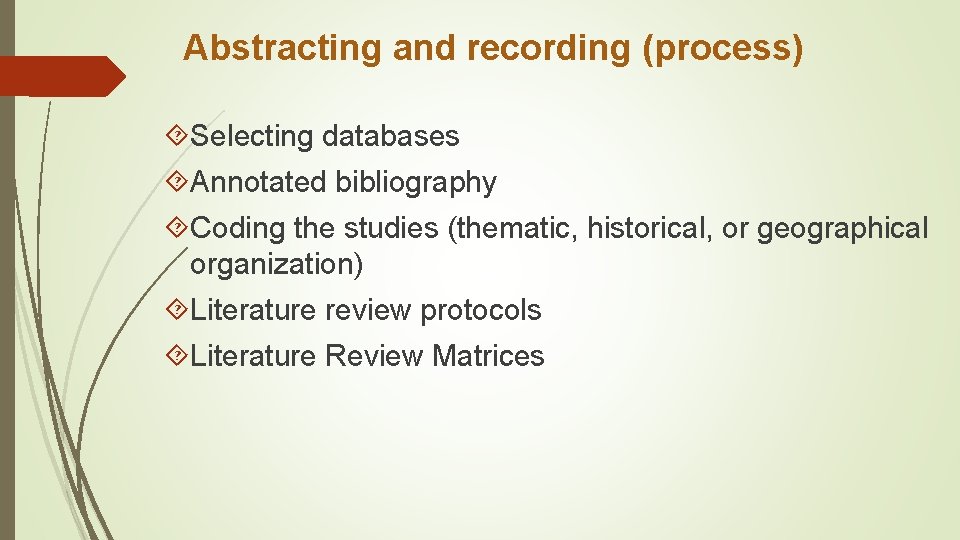 Abstracting and recording (process)

Selecting databases

Annotated bibliography

Coding the studies (thematic, historical, or geographical organization)

Literature review protocols

Literature Review Matrices